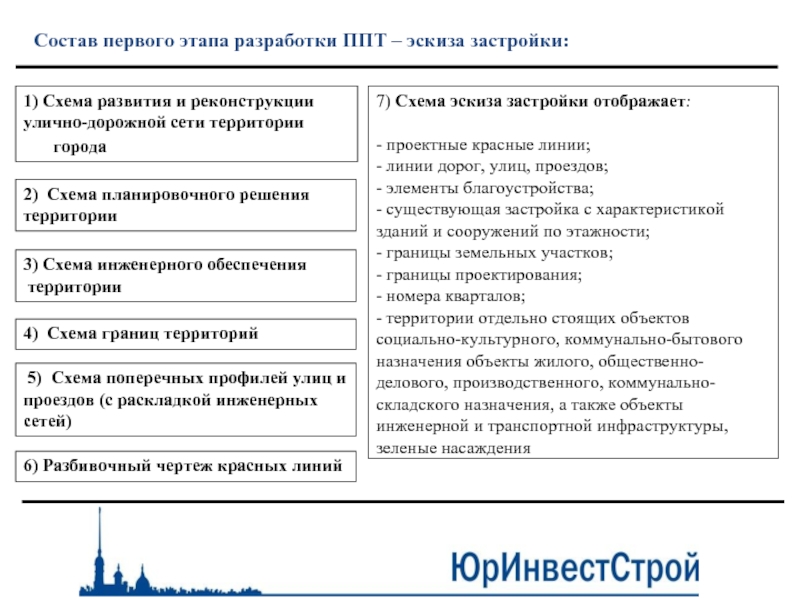 Состав первого этапа разработки ППТ – эскиза застройки:

1) Схема развития и реконструкции улично-дорожной сети территории города

2) Схема планировочного решения территории

3) Схема инженерного обеспечения территории

4) Схема границ территорий

5) Схема поперечных профилей улиц и проездов (с раскладкой инженерных сетей)

6) Разбивочный чертеж красных линий

7) Схема эскиза застройки отображает:

- проектные красные линии;
- линии дорог, улиц, проездов;
- элементы благоустройства;
- существующая застройка с характеристикой зданий и сооружений по этажности;
- границы земельных участков;
- границы проектирования;
- номера кварталов;
- территории отдельно стоящих объектов социально-культурного, коммунально-бытового назначения объекты жилого, общественно-делового, производственного, коммунально-складского назначения, а также объекты инженерной и транспортной инфраструктуры, зеленые насаждения

ЮрИнвестСтрой